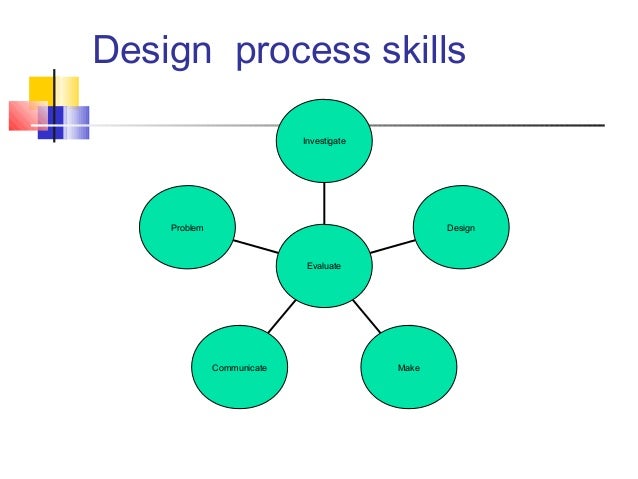 Design process skills

Investigate

Problem

Design

Evaluate

Communicate

Make